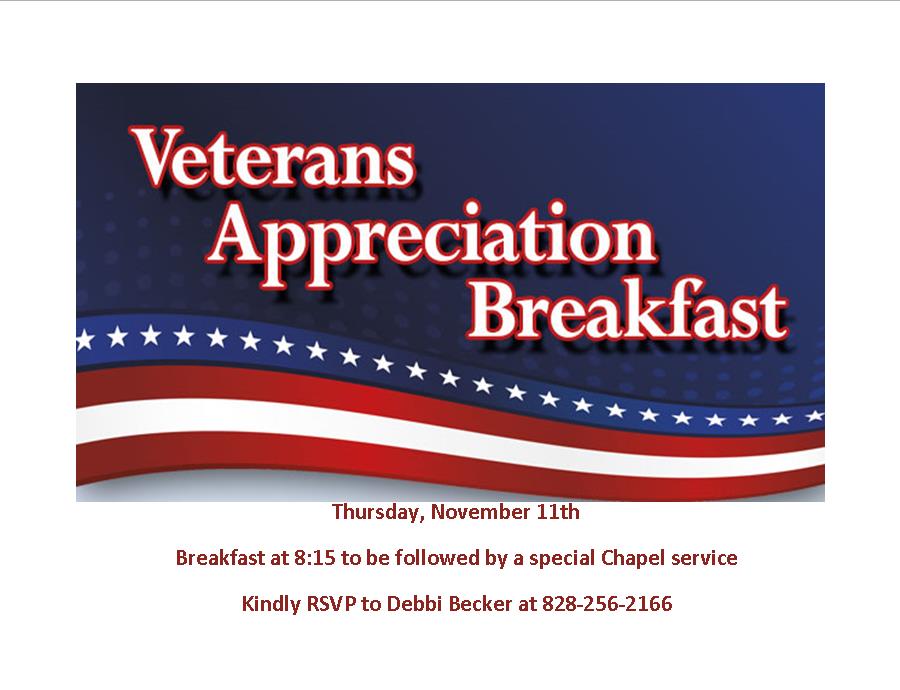 Veterans
Appreciation
Breakfast

Thursday, November 11th

Breakfast at 8:15 to be followed by a special Chapel service

Kindly RSVP to Debbi Becker at 828-256-2166